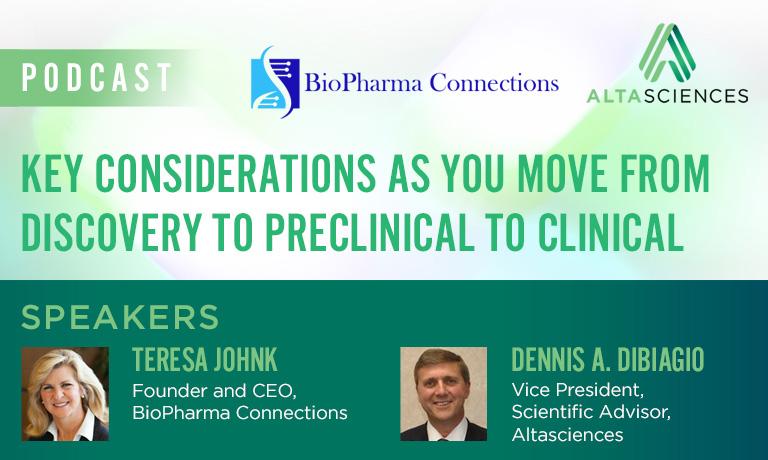 PODCAST

BioPharma Connections

ALTASCIENCES

KEY CONSIDERATIONS AS YOU MOVE FROM DISCOVERY TO PRECLINICAL TO CLINICAL

SPEAKERS

TERESA JOHNK
Founder and CEO, BioPharma Connections

DENNIS A. DIBIAGIO
Vice President, Scientific Advisor, Altasciences